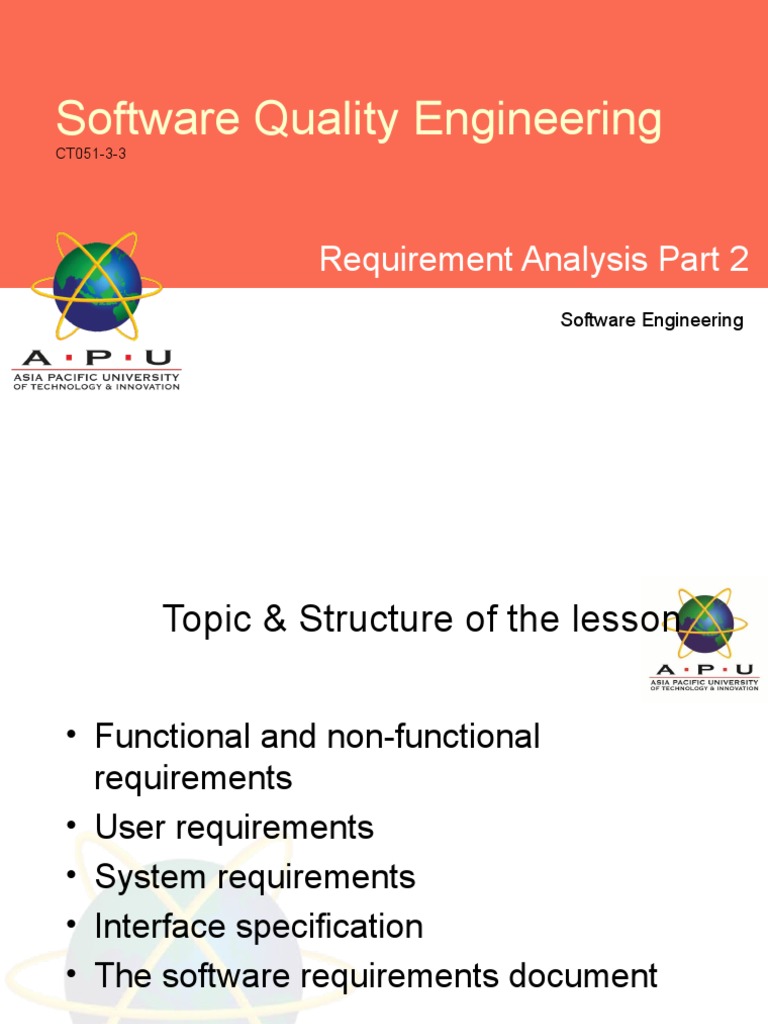 Software Quality Engineering
CT051-3-3

Requirement Analysis Part 2

Software Engineering

A·P·U
ASIA PACIFIC UNIVERSITY
OF TECHNOLOGY & INNOVATION

Topic & Structure of the lesson

A·P·U
ASIA PACIFIC UNIVERSITY
OF TECHNOLOGY & INNOVATION

• Functional and non-functional requirements
• User requirements
• System requirements
• Interface specification
• The software requirements document